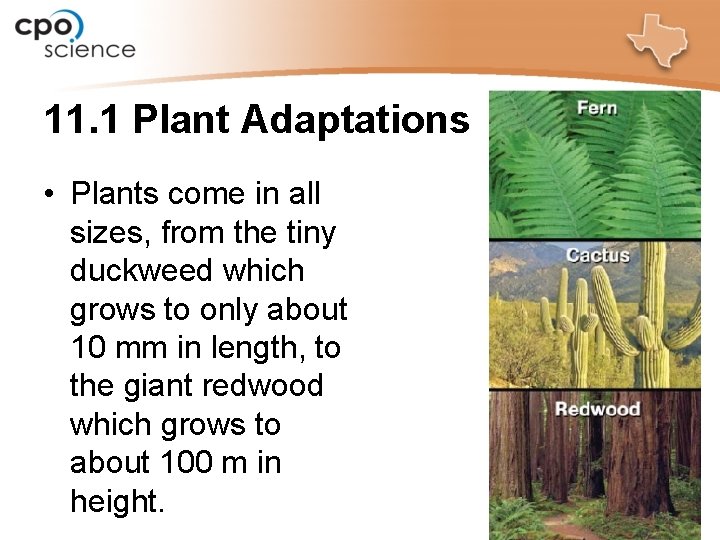 cpo science

11.1 Plant Adaptations

• Plants come in all sizes, from the tiny duckweed which grows to only about 10 mm in length, to the giant redwood which grows to about 100 m in height.

Fern

Cactus

Redwood